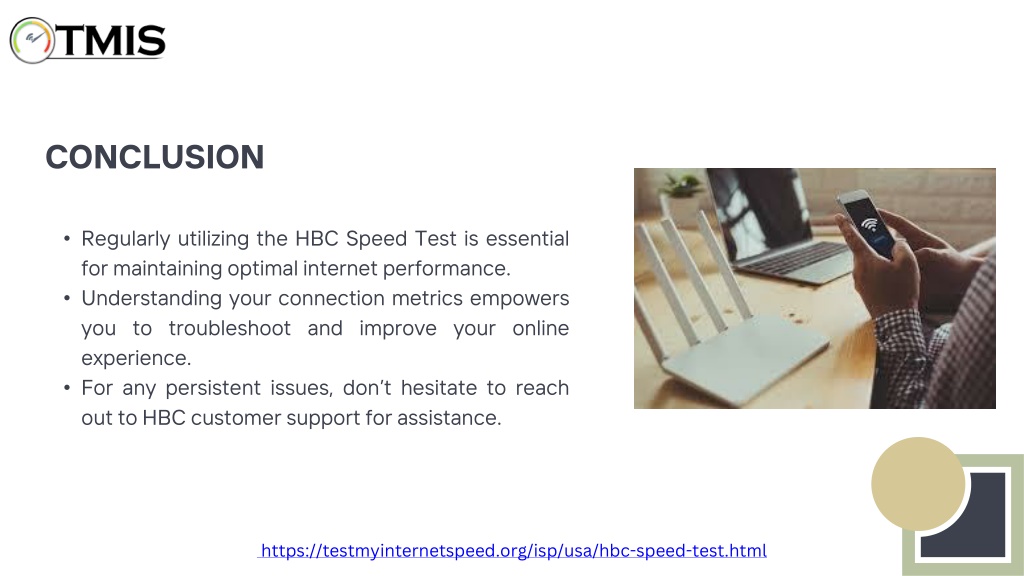 TMIS

CONCLUSION

• Regularly utilizing the HBC Speed Test is essential for maintaining optimal internet performance.
• Understanding your connection metrics empowers you to troubleshoot and improve your online experience.
• For any persistent issues, don't hesitate to reach out to HBC customer support for assistance.

https://testmyinternetspeed.org/isp/usa/hbc-speed-test.html